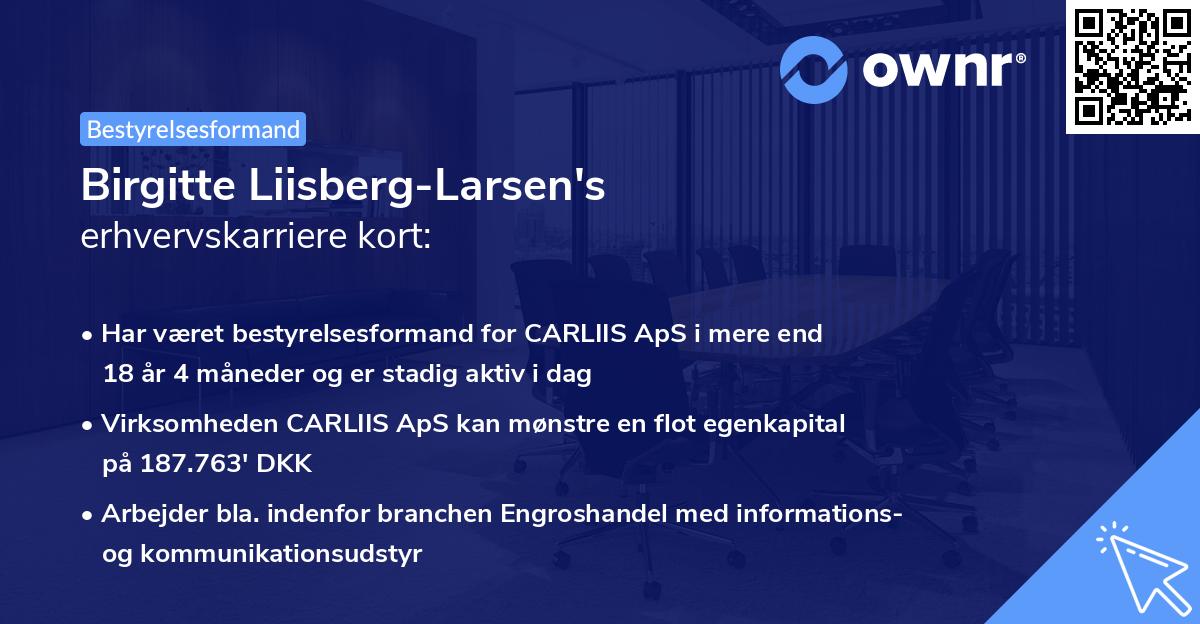 ownr®

Bestyrelsesformand

Birgitte Liisberg-Larsen's
erhvervskarriere kort:

• Har været bestyrelsesformand for CARLIIS ApS i mere end 18 år 4 måneder og er stadig aktiv i dag

• Virksomheden CARLIIS ApS kan mønstre en flot egenkapital på 187.763' DKK

• Arbejder bla. indenfor branchen Engroshandel med informations- og kommunikationsudstyr